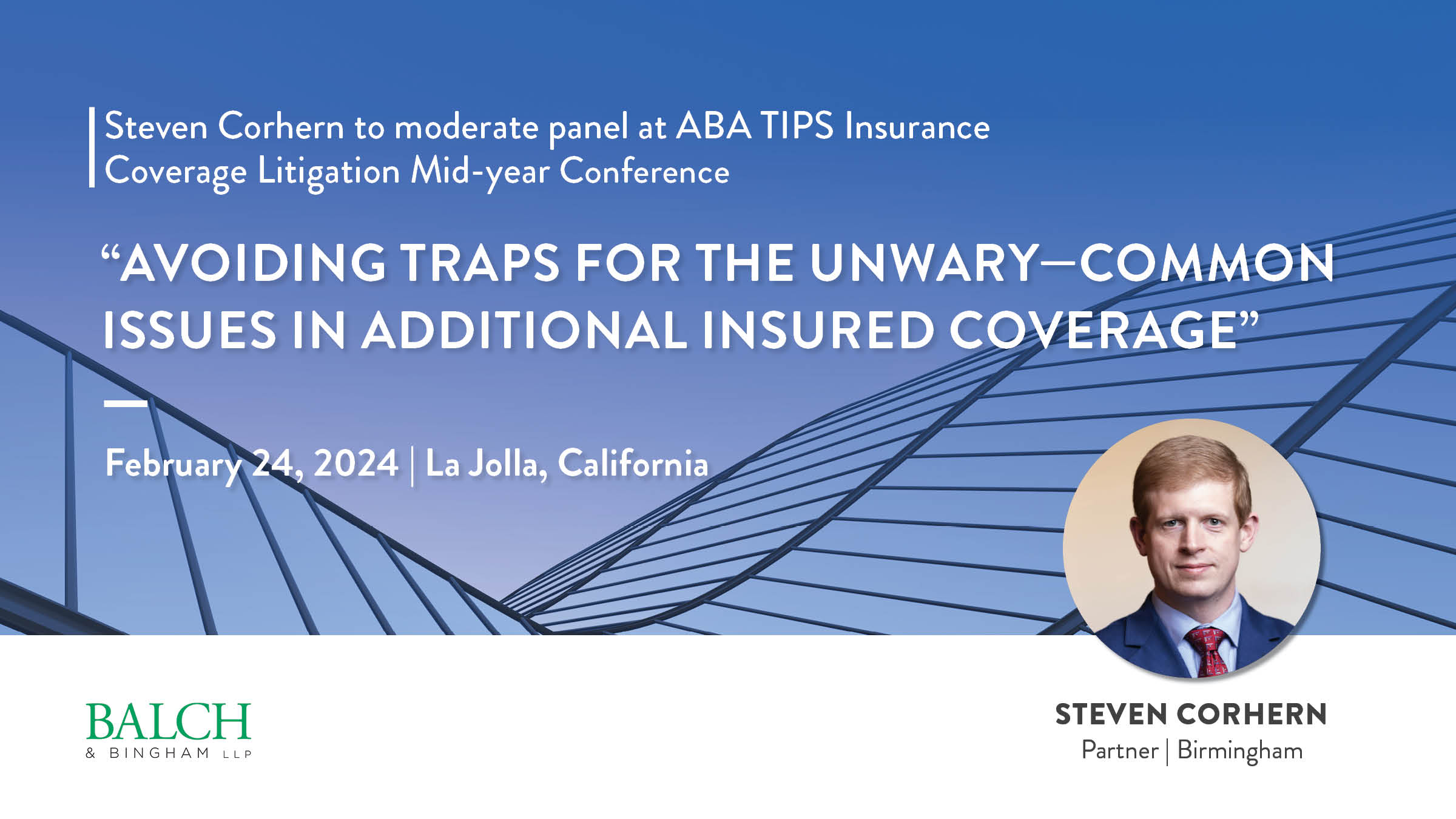 Steven Corhern to moderate panel at ABA TIPS Insurance Coverage Litigation Mid-year Conference

“AVOIDING TRAPS FOR THE UNWARY—COMMON ISSUES IN ADDITIONAL INSURED COVERAGE”

February 24, 2024 | La Jolla, California

BALCH & BINGHAM LLP

STEVEN CORHERN
Partner | Birmingham